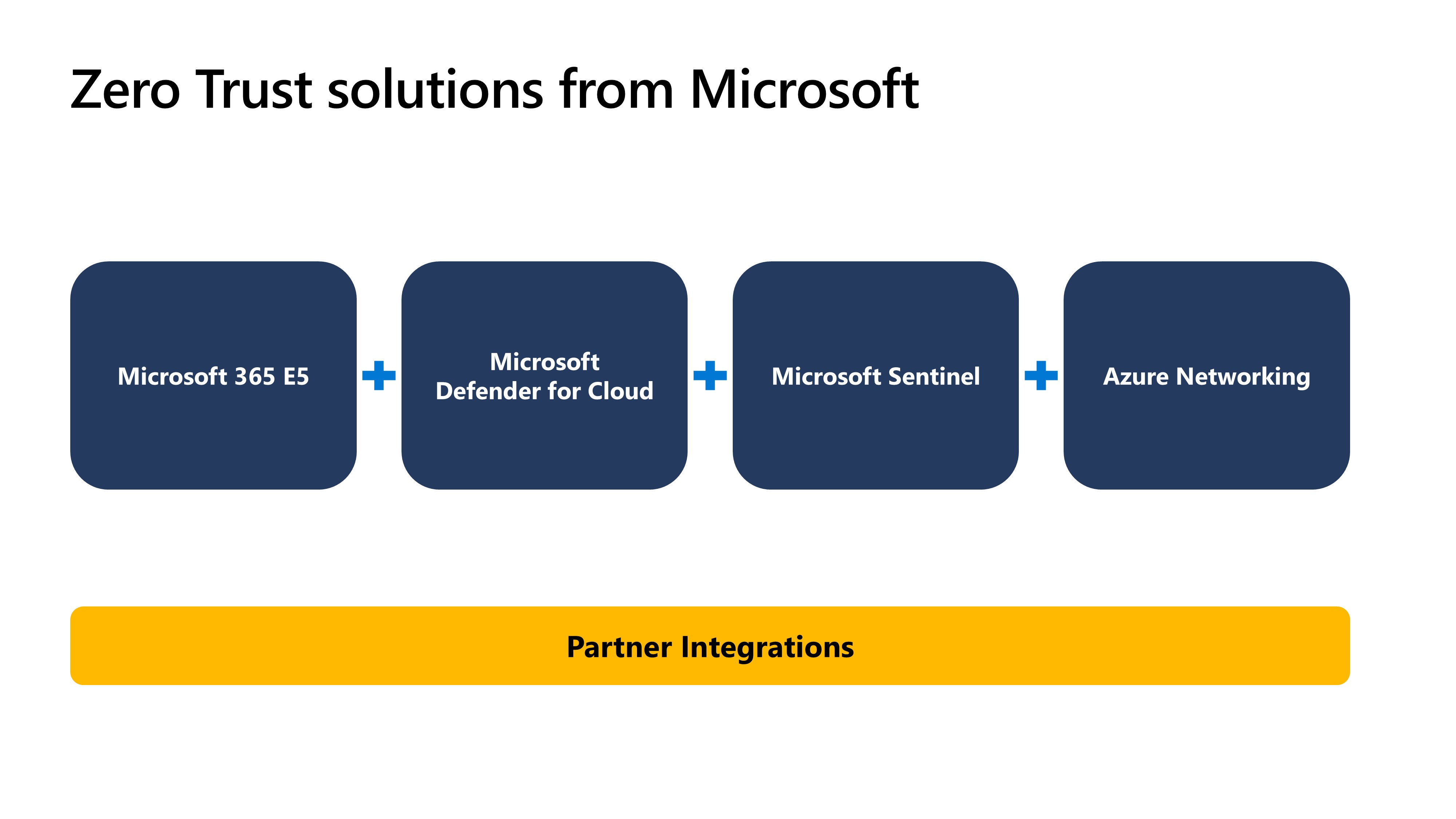 Zero Trust solutions from Microsoft

Microsoft 365 E5

+

Microsoft Defender for Cloud

+

Microsoft Sentinel

+

Azure Networking

Partner Integrations